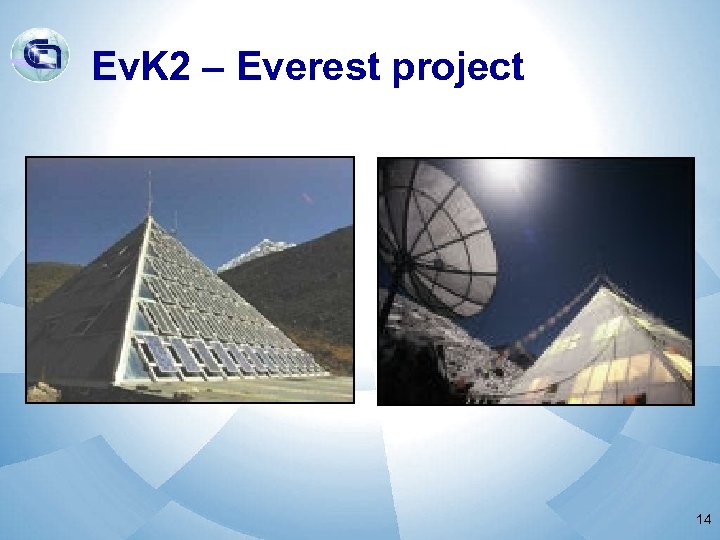 EvK2 – Everest project

14